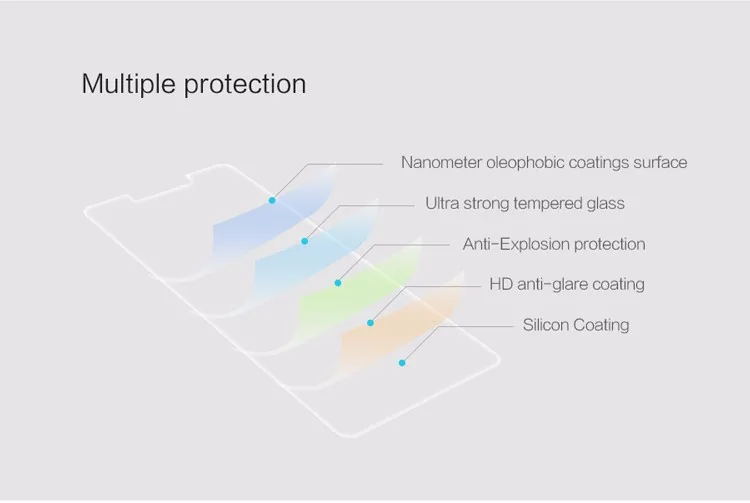 Multiple protection

Nanometer oleophobic coatings surface

Ultra strong tempered glass

Anti-Explosion protection

HD anti-glare coating

Silicon Coating